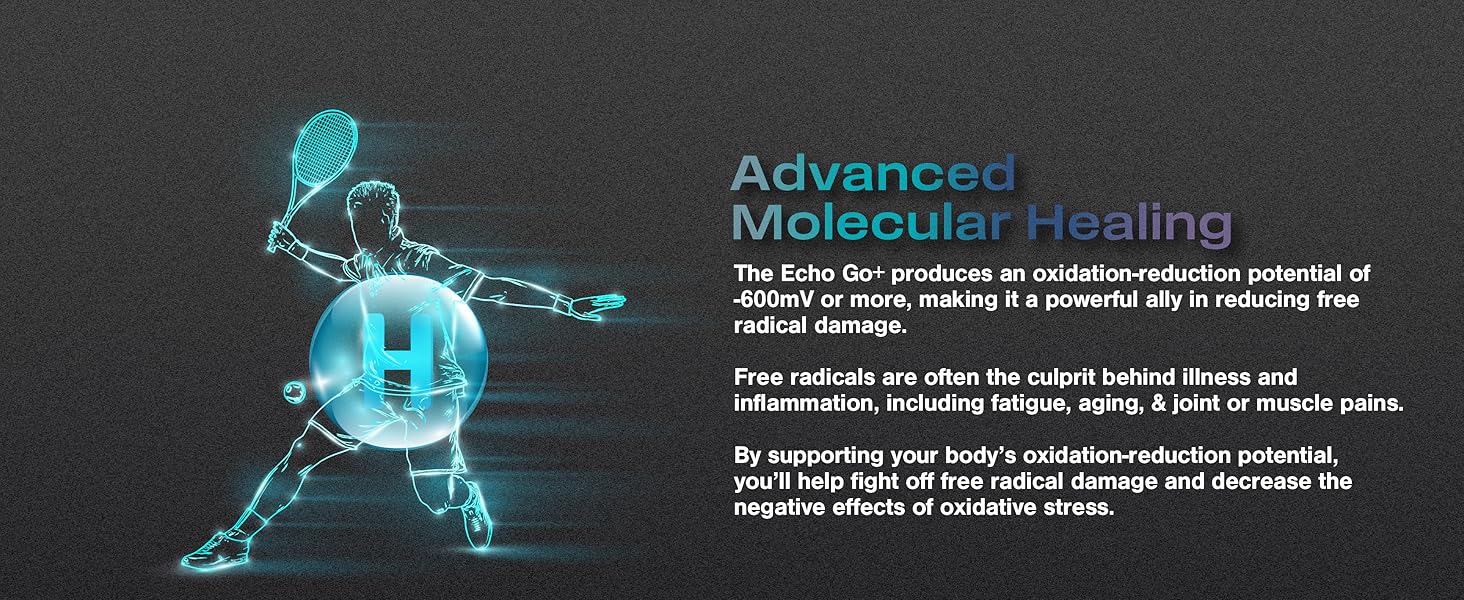 H

Advanced Molecular Healing

The Echo Go+ produces an oxidation-reduction potential of -600mV or more, making it a powerful ally in reducing free radical damage.

Free radicals are often the culprit behind illness and inflammation, including fatigue, aging, & joint or muscle pains.

By supporting your body's oxidation-reduction potential, you'll help fight off free radical damage and decrease the negative effects of oxidative stress.